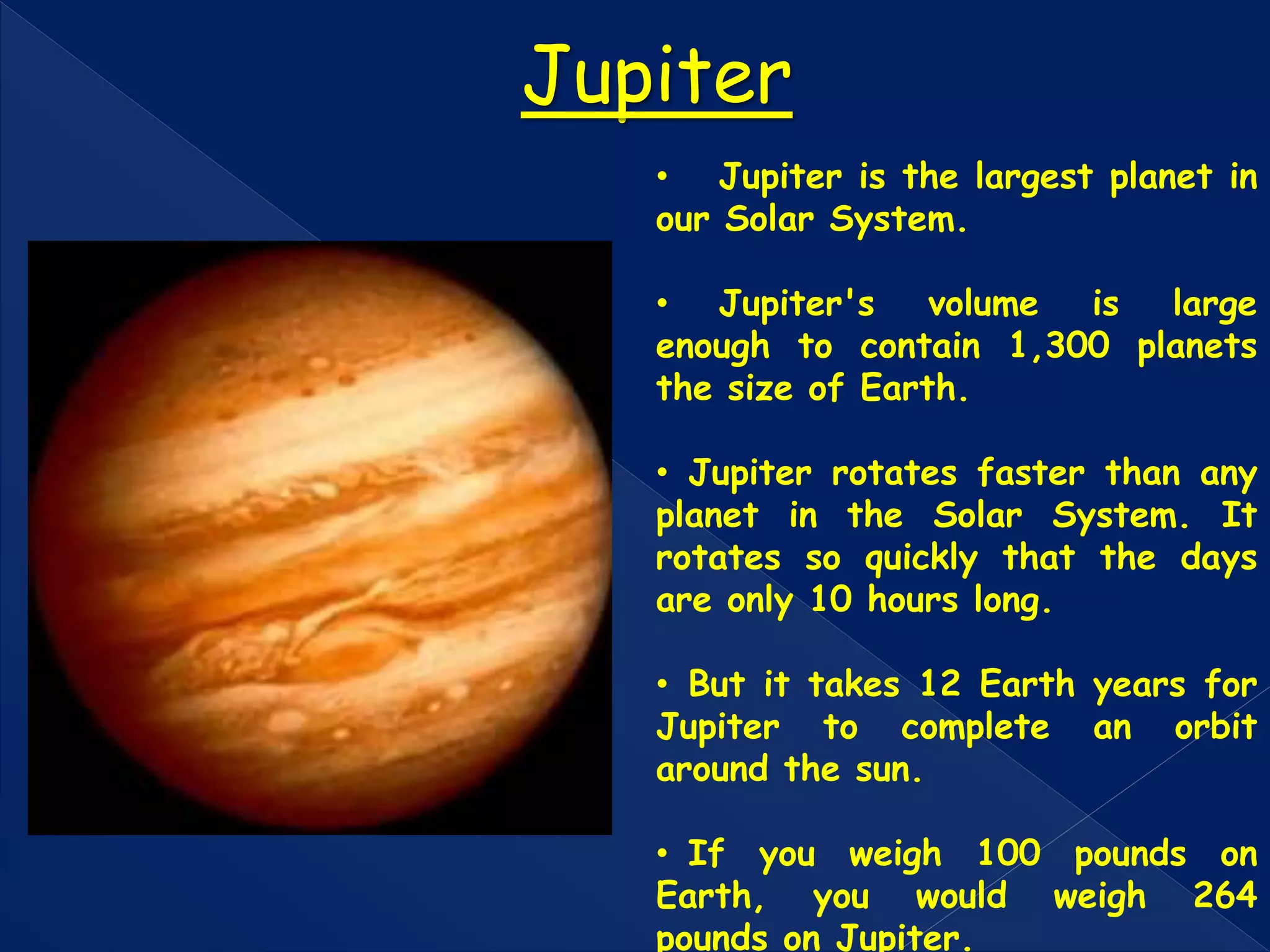 Jupiter

• Jupiter is the largest planet in our Solar System.

• Jupiter's volume is large enough to contain 1,300 planets the size of Earth.

• Jupiter rotates faster than any planet in the Solar System. It rotates so quickly that the days are only 10 hours long.

• But it takes 12 Earth years for Jupiter to complete an orbit around the sun.

• If you weigh 100 pounds on Earth, you would weigh 264 pounds on Jupiter.